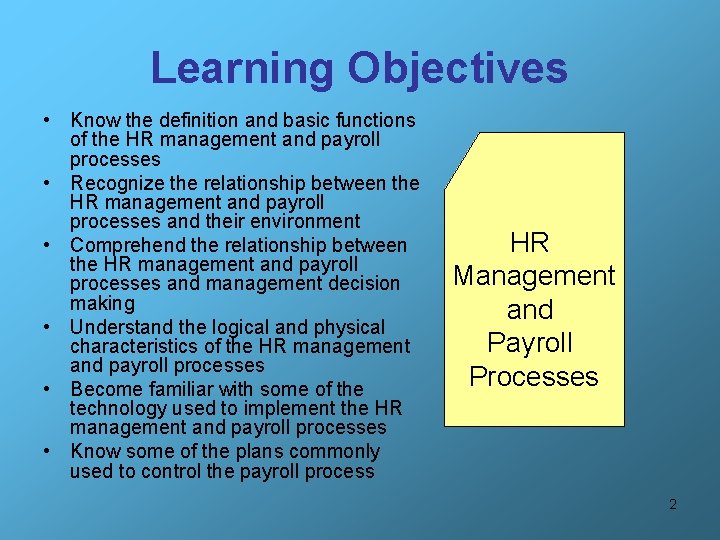 Learning Objectives

• Know the definition and basic functions of the HR management and payroll processes
• Recognize the relationship between the HR management and payroll processes and their environment
• Comprehend the relationship between the HR management and payroll processes and management decision making
• Understand the logical and physical characteristics of the HR management and payroll processes
• Become familiar with some of the technology used to implement the HR management and payroll processes
• Know some of the plans commonly used to control the payroll process

HR Management and Payroll Processes

2